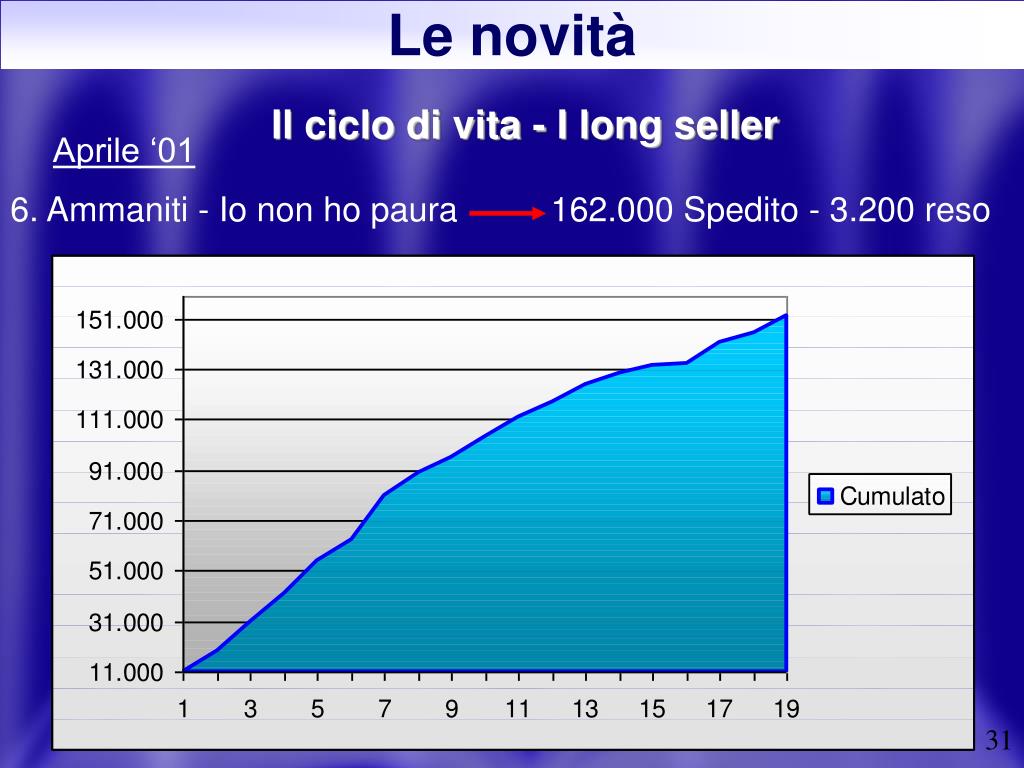 Le novità

Il ciclo di vita - I long seller

Aprile ‘01

6. Ammaniti - Io non ho paura 162.000 Spedito - 3.200 reso

151.000
131.000
111.000
91.000
71.000
51.000
31.000
11.000

1 3 5 7 9 11 13 15 17 19

Cumulato

31